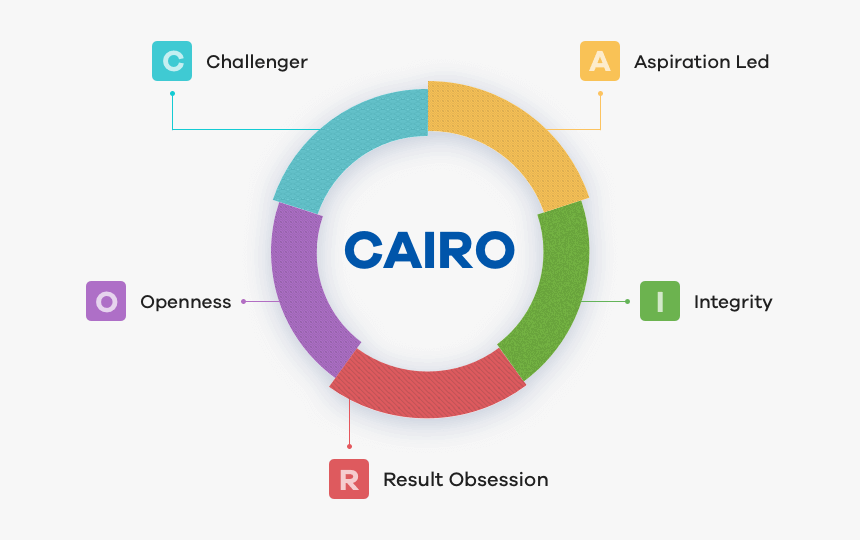 C Challenger

A Aspiration Led

CAIRO

O Openness

I Integrity

R Result Obsession